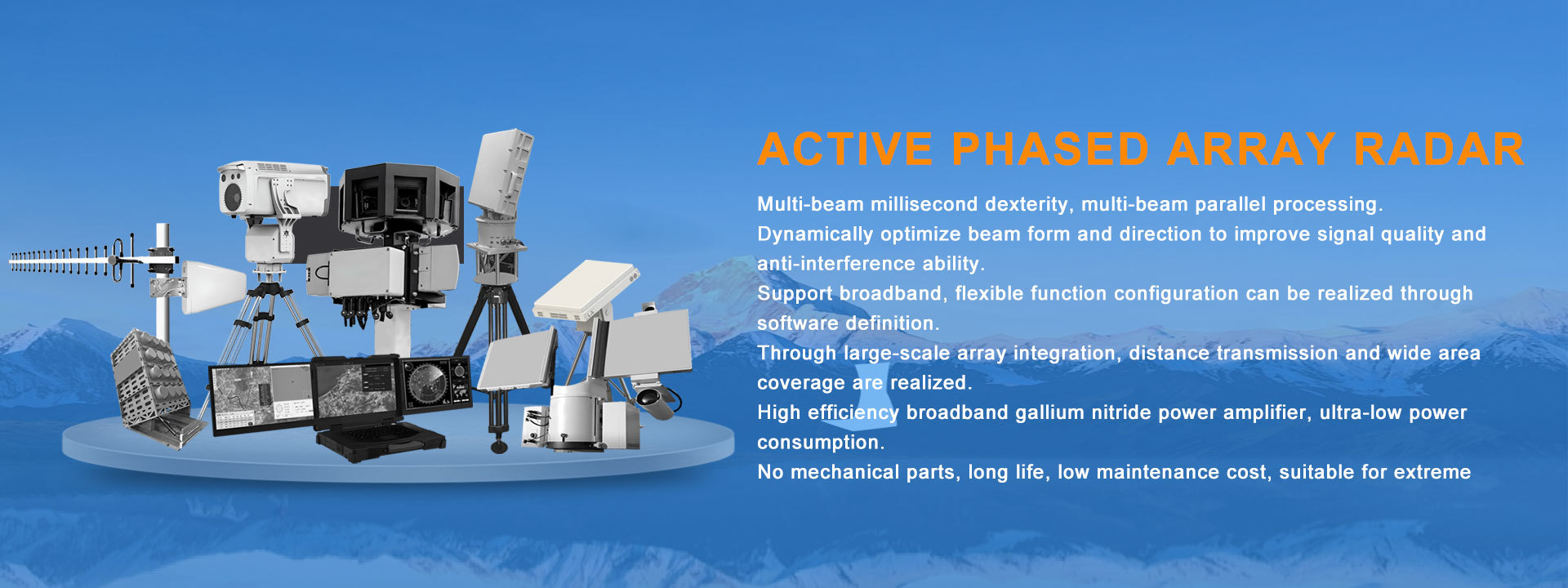 ACTIVE PHASED ARRAY RADAR

Multi-beam millisecond dexterity, multi-beam parallel processing.
Dynamically optimize beam form and direction to improve signal quality and anti-interference ability.
Support broadband, flexible function configuration can be realized through software definition.
Through large-scale array integration, distance transmission and wide area coverage are realized.
High efficiency broadband gallium nitride power amplifier, ultra-low power consumption.
No mechanical parts, long life, low maintenance cost, suitable for extreme